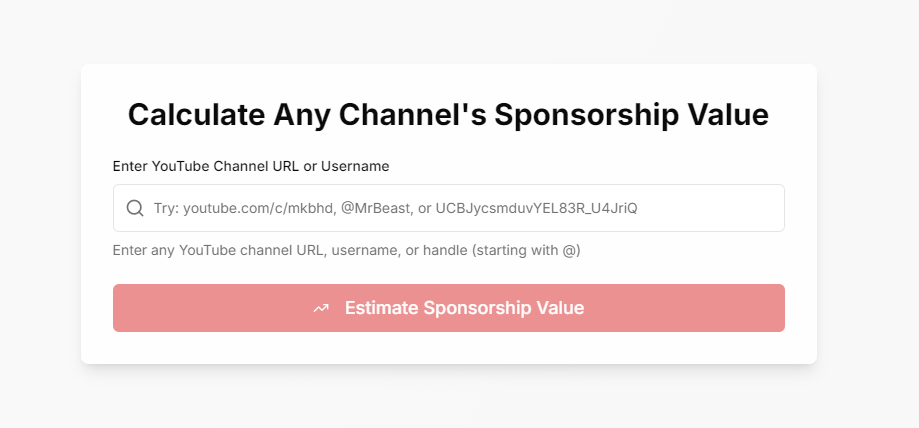 Calculate Any Channel's Sponsorship Value

Enter YouTube Channel URL or Username

Try: youtube.com/c/mkbhd, @MrBeast, or UCBJycsmduvYEL83R_U4JriQ

Enter any YouTube channel URL, username, or handle (starting with @)

Estimate Sponsorship Value